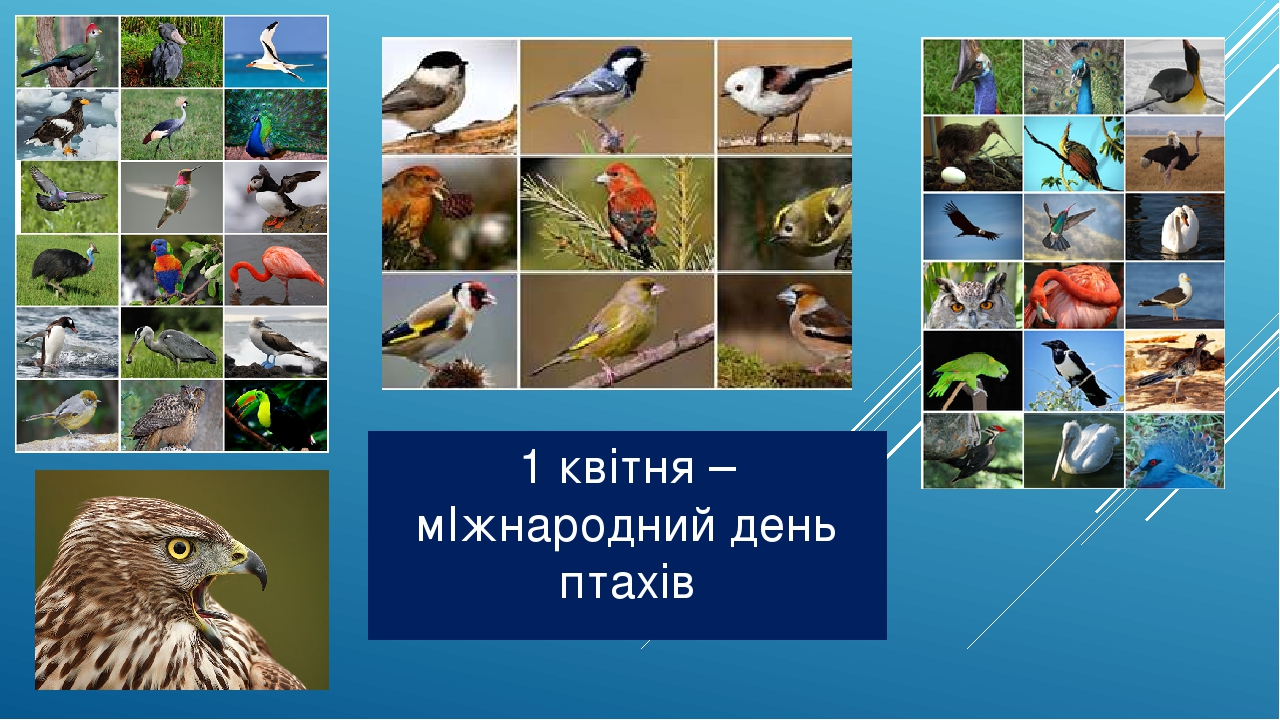 1 квітня – мІжнародний день птахів